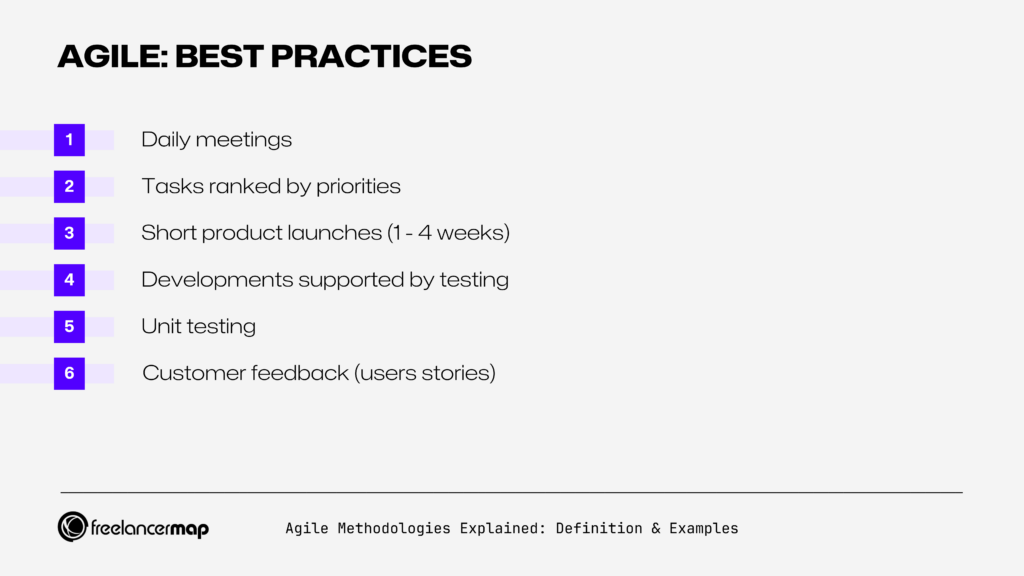 AGILE: BEST PRACTICES

1 Daily meetings

2 Tasks ranked by priorities

3 Short product launches (1 - 4 weeks)

4 Developments supported by testing

5 Unit testing

6 Customer feedback (users stories)

freelancermap

Agile Methodologies Explained: Definition & Examples